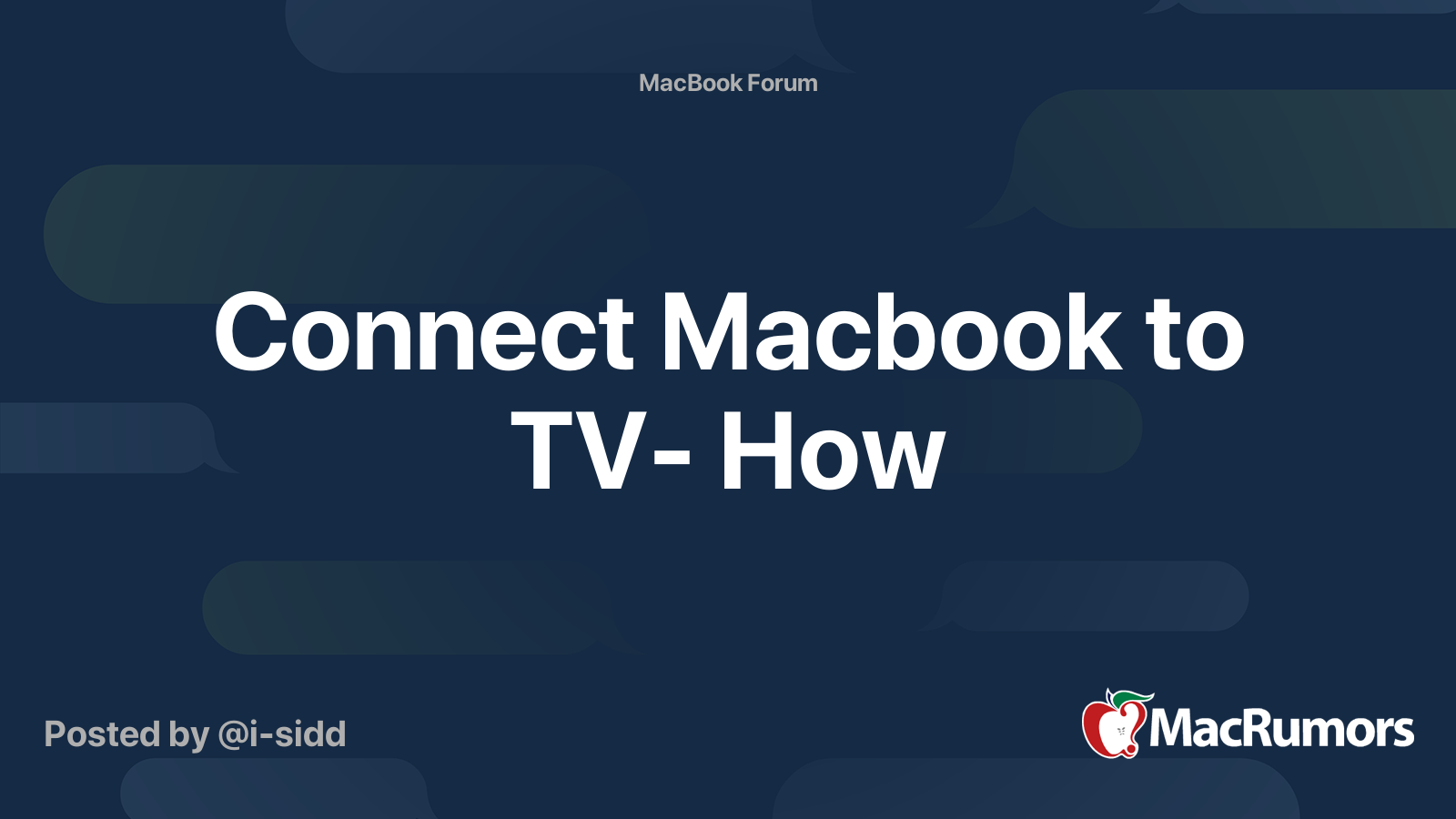 MacBook Forum

Connect Macbook to TV- How

Posted by @i-sidd

MacRumors